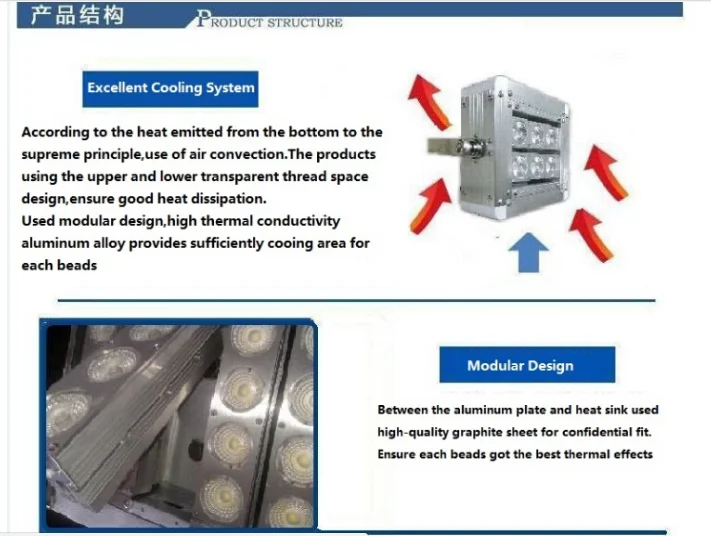 产品结构 PRODUCT STRUCTURE

Excellent Cooling System

According to the heat emitted from the bottom to the supreme principle,use of air convection.The products using the upper and lower transparent thread space design,ensure good heat dissipation.
Used modular design,high thermal conductivity aluminum alloy provides sufficiently cooing area for each beads

Modular Design

Between the aluminum plate and heat sink used high-quality graphite sheet for confidential fit. Ensure each beads got the best thermal effects